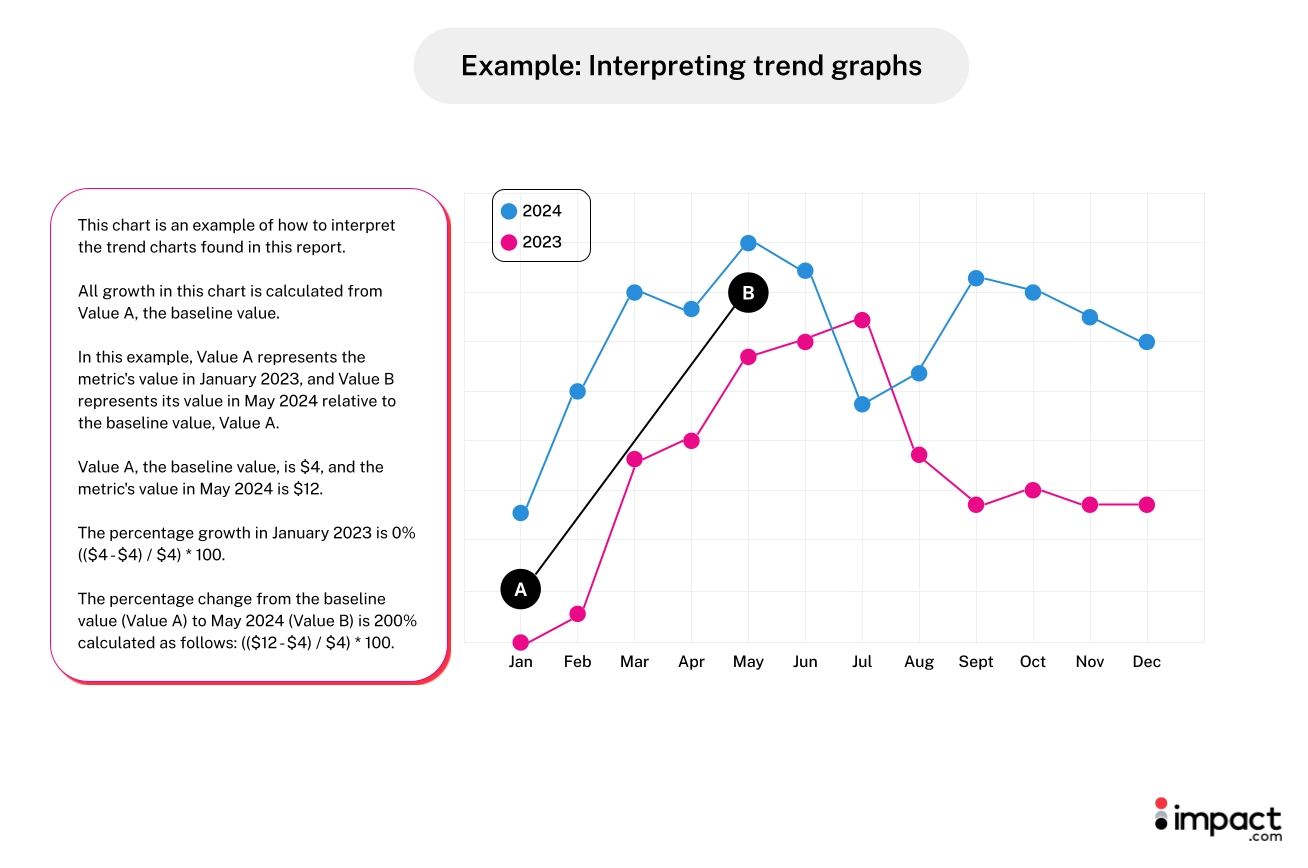 Example: Interpreting trend graphs

This chart is an example of how to interpret the trend charts found in this report.

All growth in this chart is calculated from Value A, the baseline value.

In this example, Value A represents the metric's value in January 2023, and Value B represents its value in May 2024 relative to the baseline value, Value A.

Value A, the baseline value, is \$4, and the metric's value in May 2024 is \$12.

The percentage growth in January 2023 is 0% ((\$4 - \$4) / \$4) * 100.

The percentage change from the baseline value (Value A) to May 2024 (Value B) is 200% calculated as follows: ((\$12 - \$4) / \$4) * 100.

2024
2023

B
A

Jan Feb Mar Apr May Jun Jul Aug Sept Oct Nov Dec

impact
.com